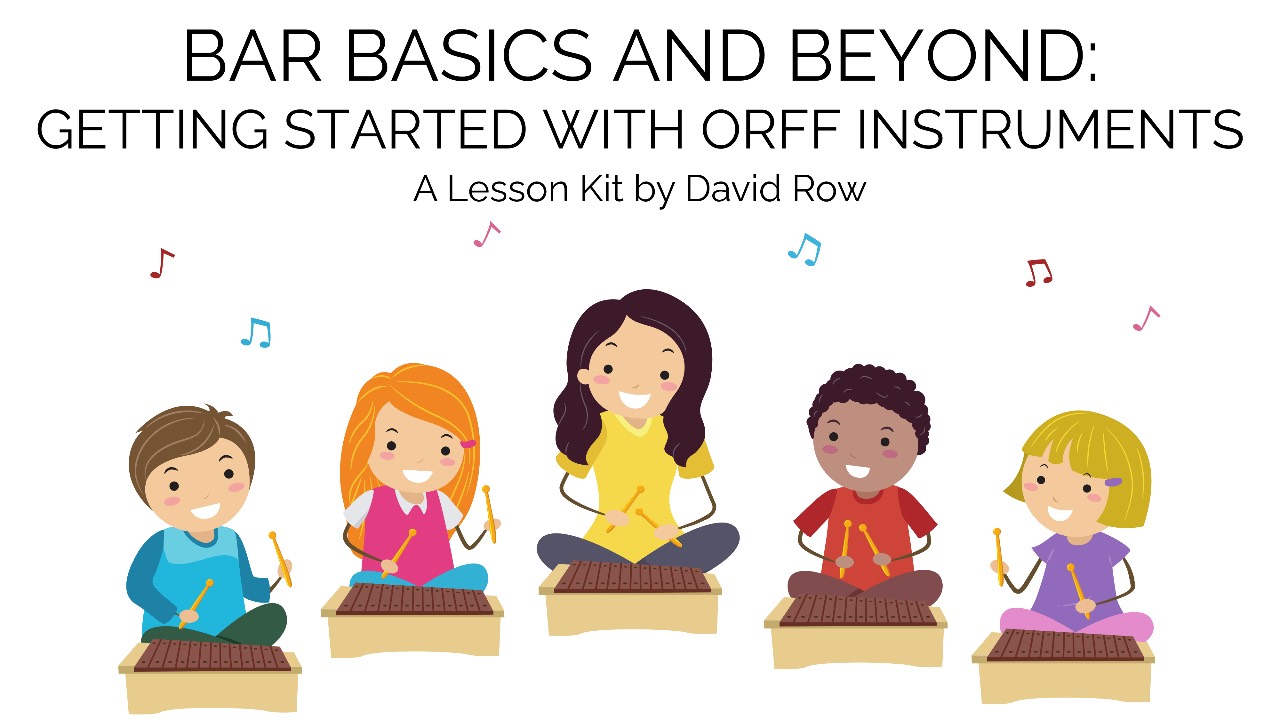 BAR BASICS AND BEYOND:
GETTING STARTED WITH ORFF INSTRUMENTS
A Lesson Kit by David Row